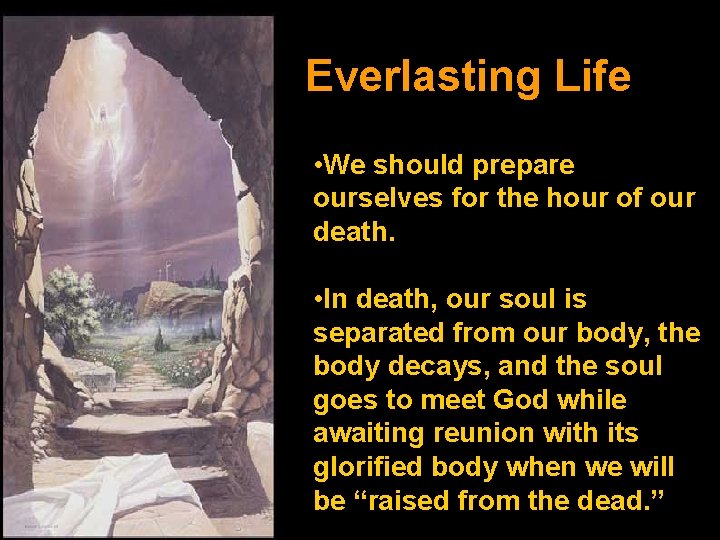 Everlasting Life

•We should prepare ourselves for the hour of our death.

•In death, our soul is separated from our body, the body decays, and the soul goes to meet God while awaiting reunion with its glorified body when we will be “raised from the dead.”